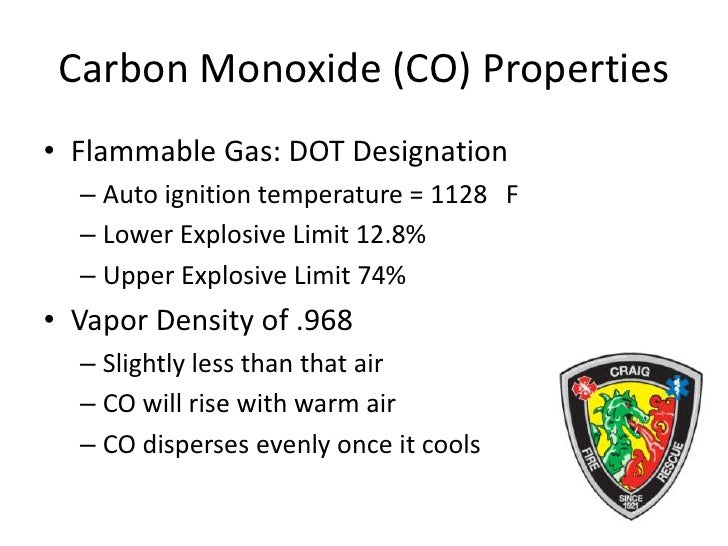 Carbon Monoxide (CO) Properties

• Flammable Gas: DOT Designation
– Auto ignition temperature = 1128 F
– Lower Explosive Limit 12.8%
– Upper Explosive Limit 74%

• Vapor Density of .968
– Slightly less than that air
– CO will rise with warm air
– CO disperses evenly once it cools

CRAIG
FIRE
RESCUE
SINCE 1921